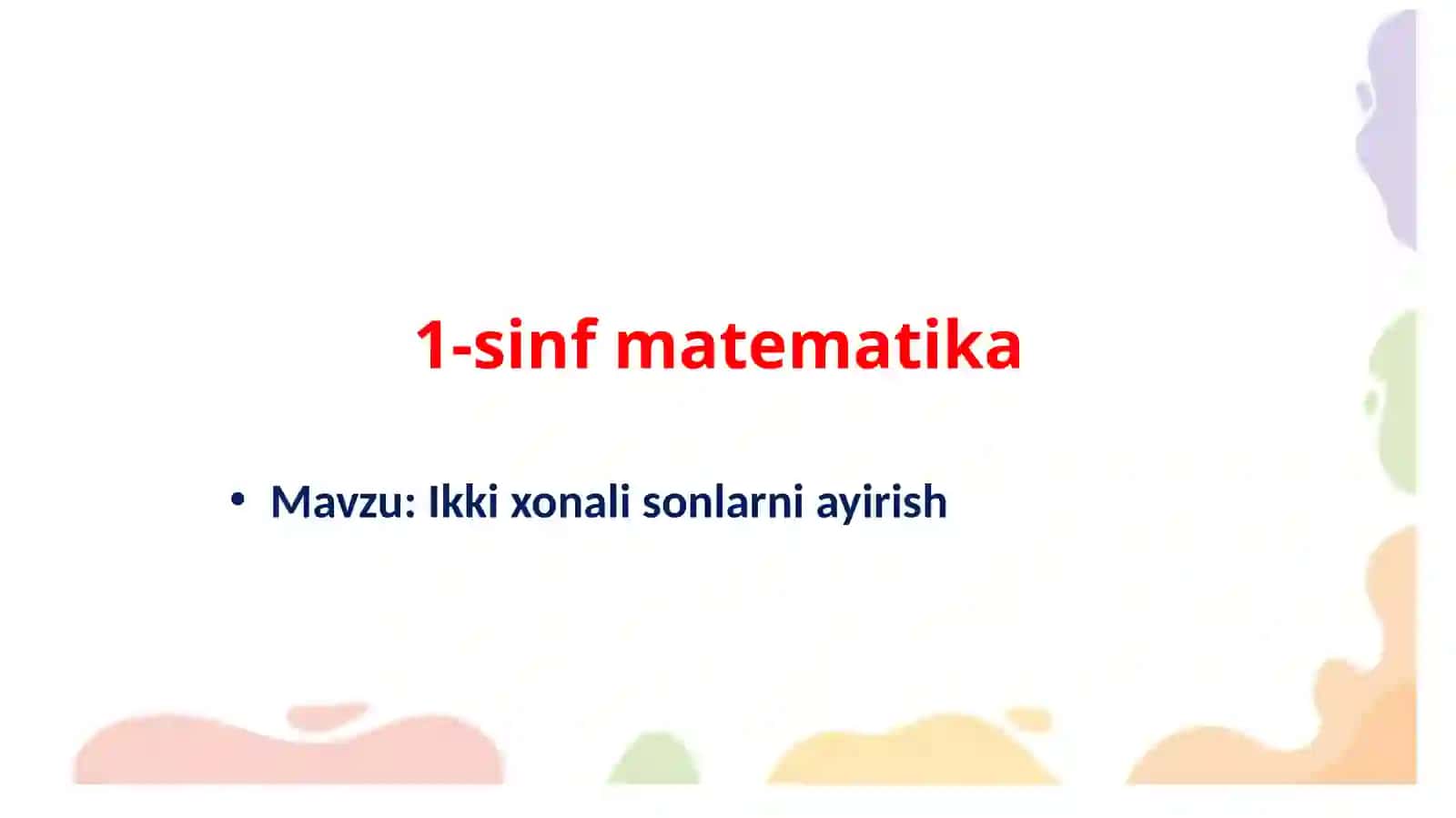 1-sinf matematika

• Mavzu: Ikki xonali sonlarni ayirish